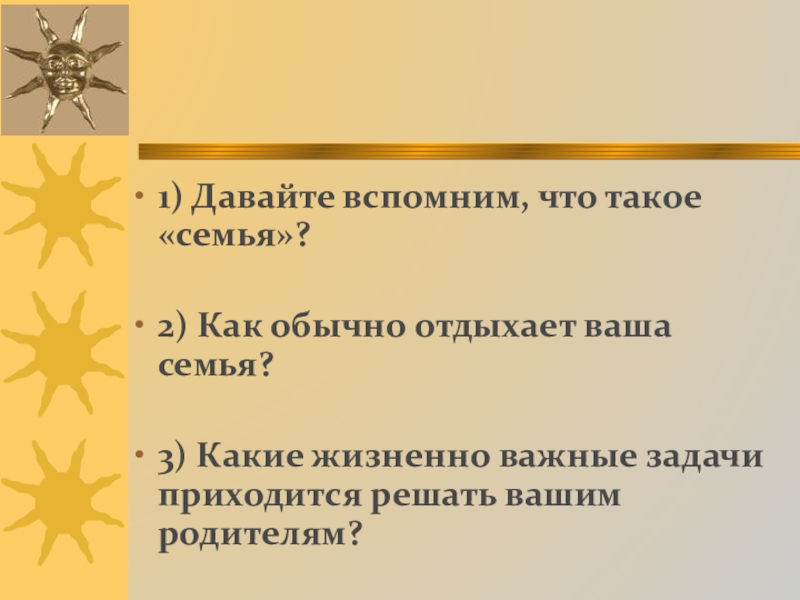 • 1) Давайте вспомним, что такое «семья»?

• 2) Как обычно отдыхает ваша семья?

• 3) Какие жизненно важные задачи приходится решать вашим родителям?